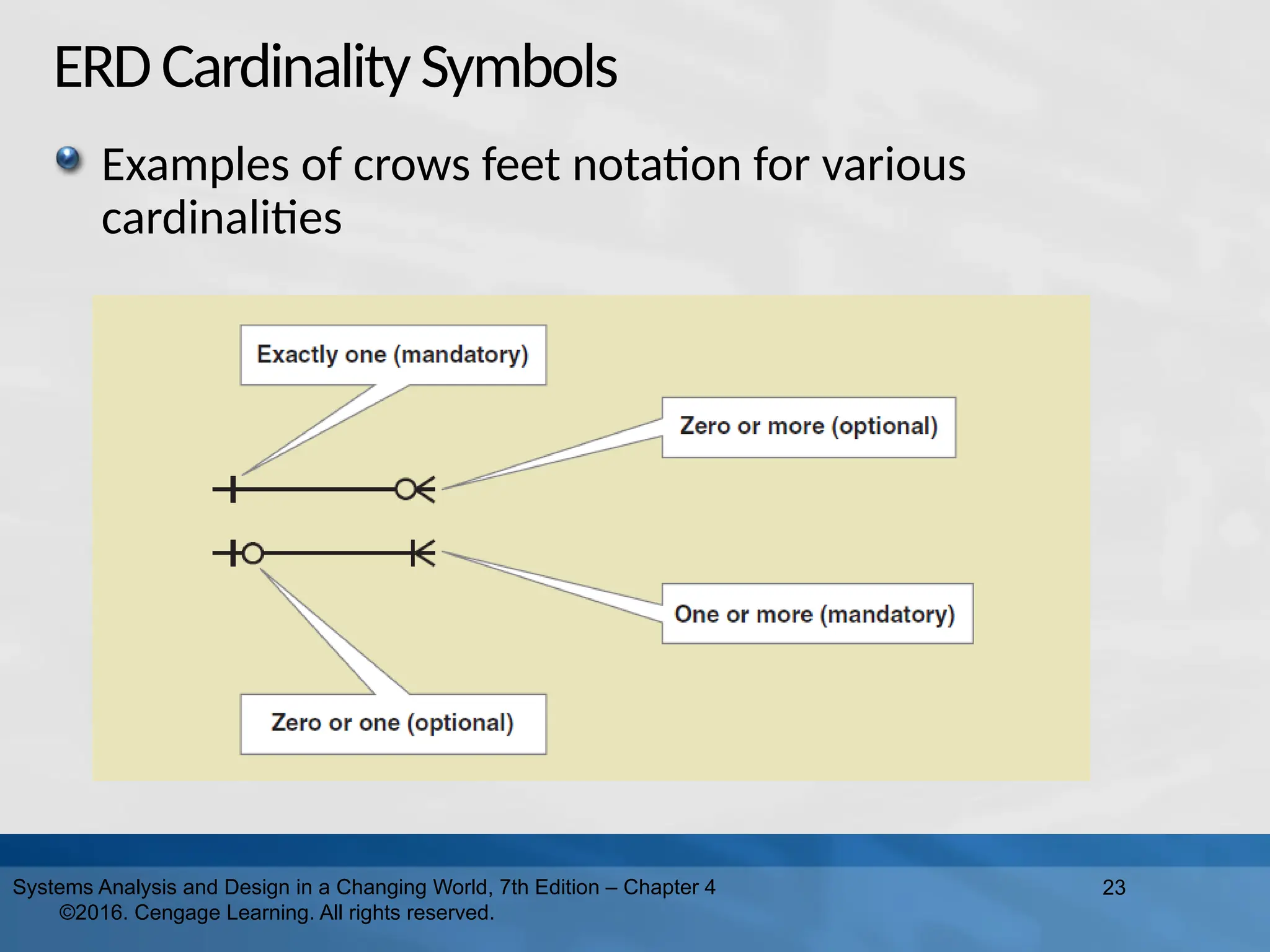 ERD Cardinality Symbols

Examples of crows feet notation for various cardinalities

Exactly one (mandatory)

Zero or more (optional)

One or more (mandatory)

Zero or one (optional)

Systems Analysis and Design in a Changing World, 7th Edition – Chapter 4 ©2016. Cengage Learning. All rights reserved.

23